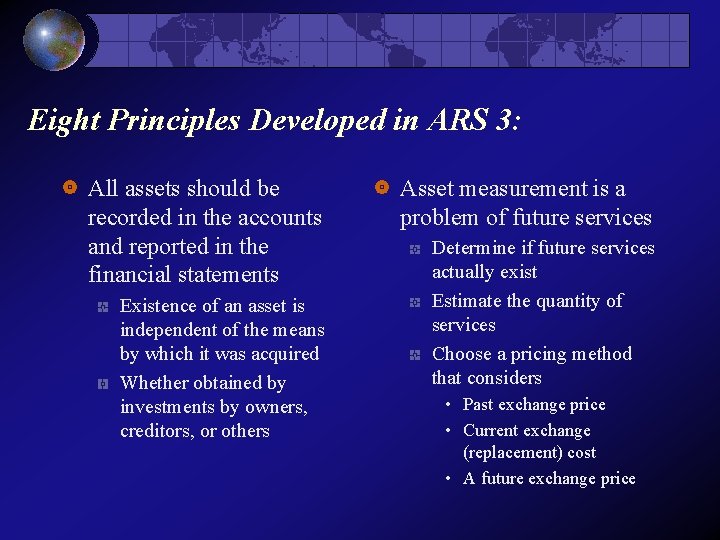 Eight Principles Developed in ARS 3:

All assets should be recorded in the accounts and reported in the financial statements

Existence of an asset is independent of the means by which it was acquired

Whether obtained by investments by owners, creditors, or others

Asset measurement is a problem of future services

Determine if future services actually exist

Estimate the quantity of services

Choose a pricing method that considers

• Past exchange price
• Current exchange (replacement) cost
• A future exchange price